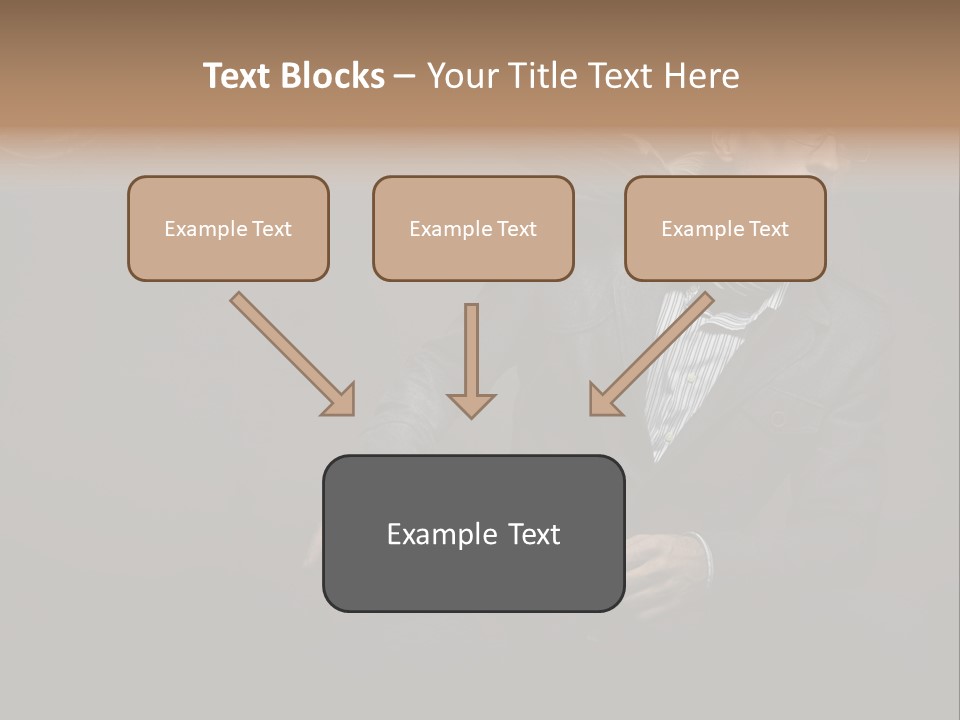 Text Blocks – Your Title Text Here

Example Text

Example Text

Example Text

Example Text